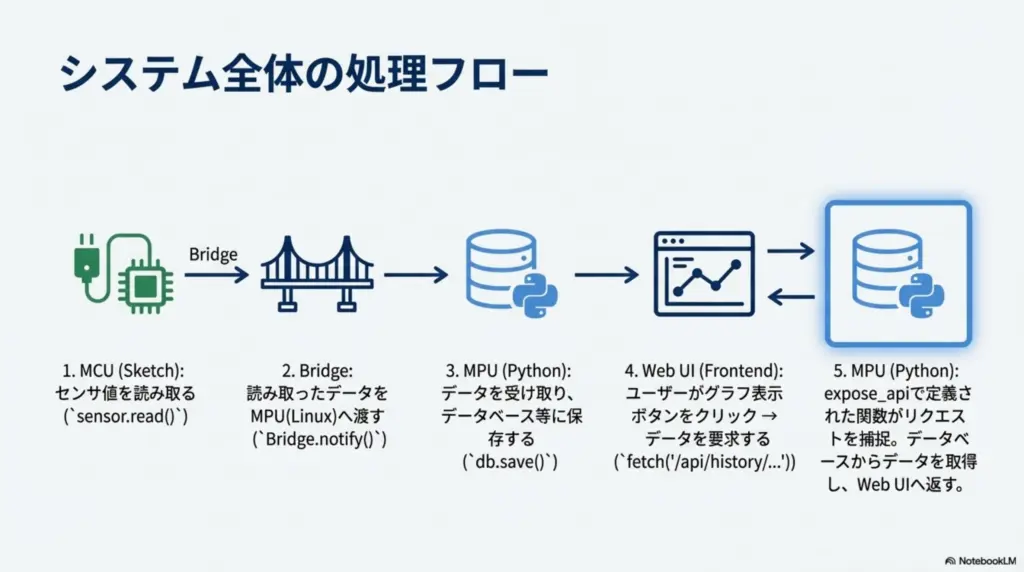 システム全体の処理フロー

Bridge

1. MCU (Sketch): センサ値を読み取る (`sensor.read()`)

2. Bridge: 読み取ったデータを MPU(Linux)へ渡す (`Bridge.notify()`)

3. MPU (Python): データを受け取り、データベース等に保存する (`db.save()`)

4. Web UI (Frontend): ユーザーがグラフ表示ボタンをクリック → データを要求する (`fetch('/api/history/...'))

5. MPU (Python): expose_apiで定義された関数がリクエストを捕捉。データベースからデータを取得し、Web UIへ返す。

NotebookLM